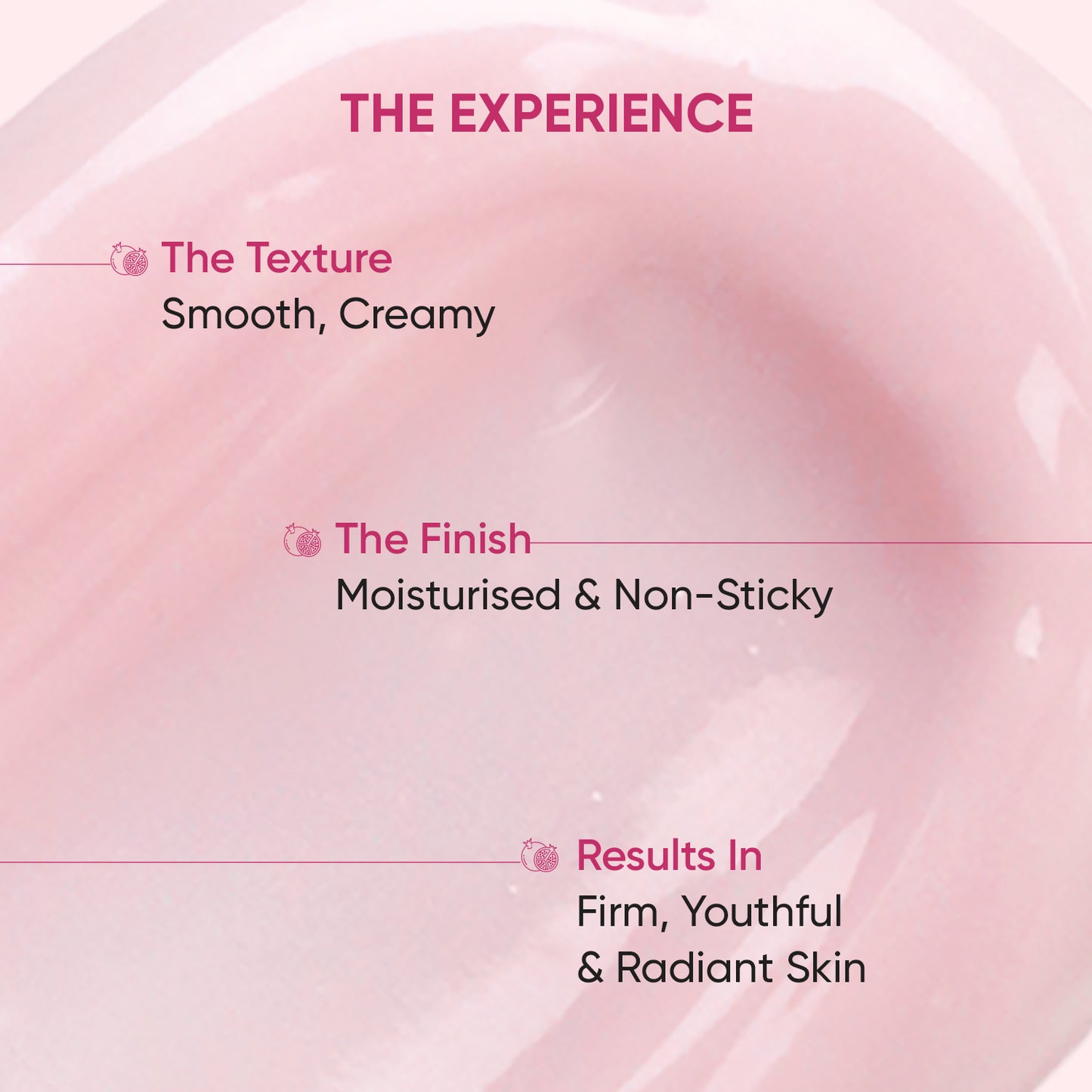 THE EXPERIENCE

The Texture
Smooth, Creamy

The Finish
Moisturised & Non-Sticky

Results In
Firm, Youthful & Radiant Skin